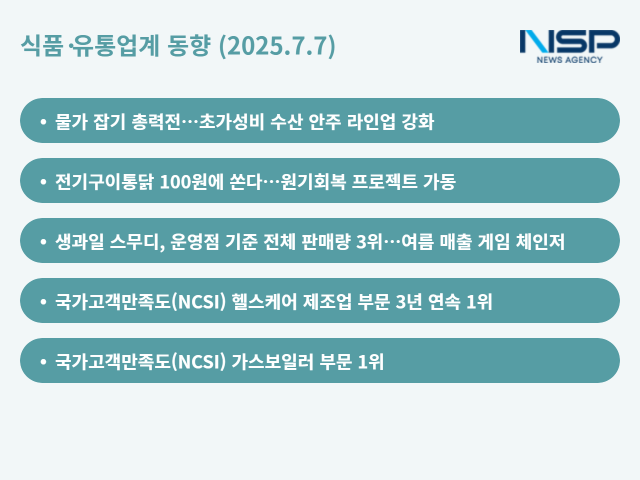 식품·유통업계 동향 (2025.7.7)

NSP
NEWS AGENCY

• 물가 잡기 총력전…초가성비 수산 안주 라인업 강화

• 전기구이통닭 100원에 쏜다…원기회복 프로젝트 가동

• 생과일 스무디, 운영점 기준 전체 판매량 3위…여름 매출 게임 체인저

• 국가고객만족도(NCSI) 헬스케어 제조업 부문 3년 연속 1위

• 국가고객만족도(NCSI) 가스보일러 부문 1위